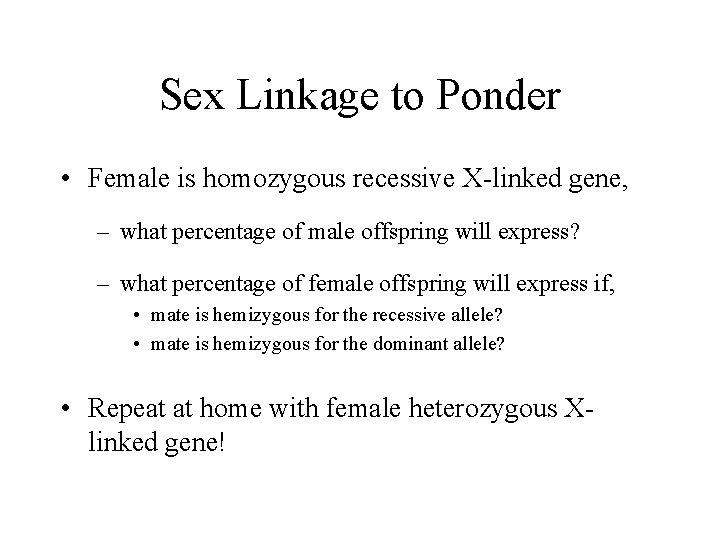 Sex Linkage to Ponder

• Female is homozygous recessive X-linked gene,

– what percentage of male offspring will express?

– what percentage of female offspring will express if,

• mate is hemizygous for the recessive allele?

• mate is hemizygous for the dominant allele?

• Repeat at home with female heterozygous X-linked gene!